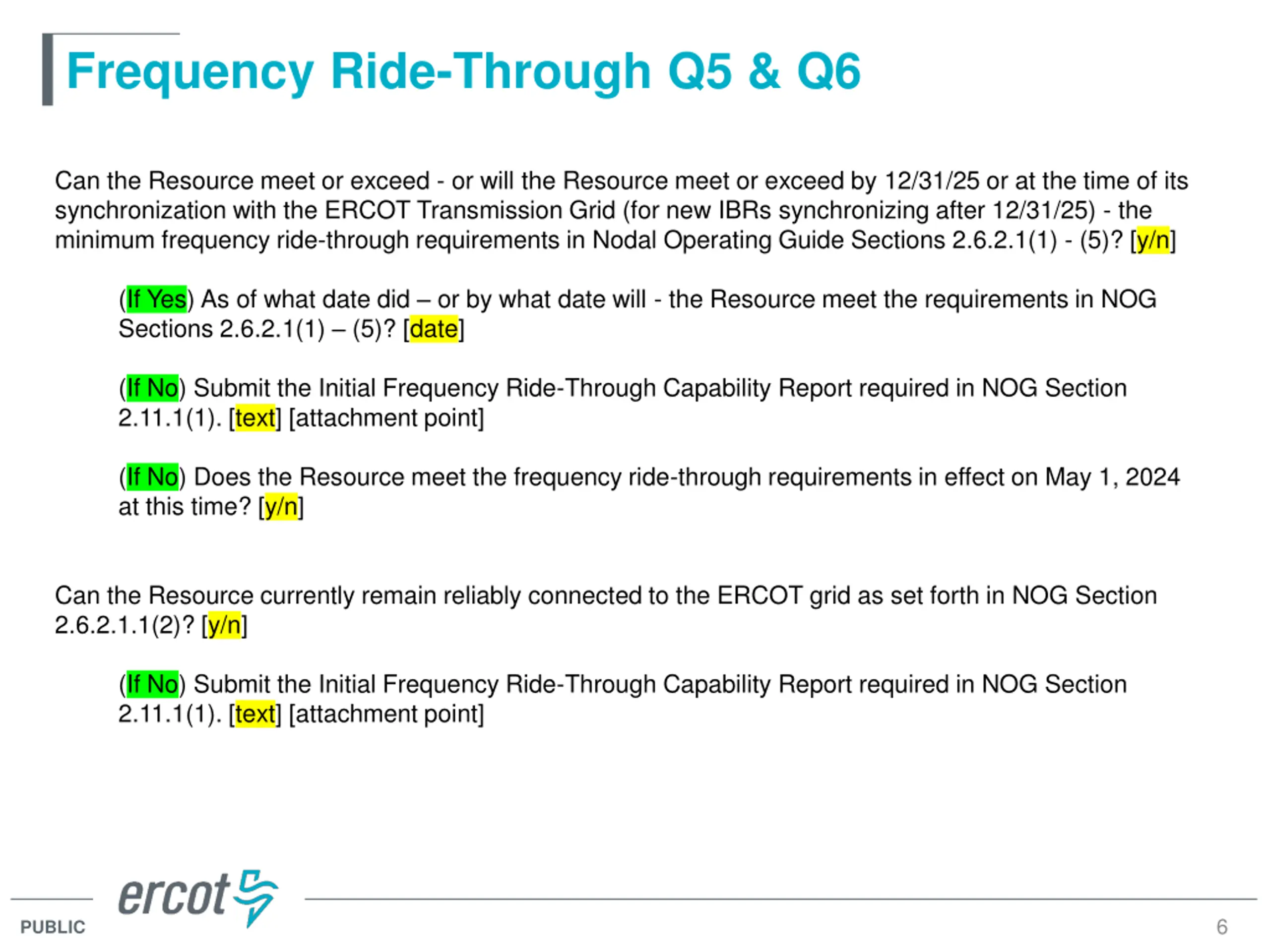 Frequency Ride-Through Q5 & Q6

Can the Resource meet or exceed - or will the Resource meet or exceed by 12/31/25 or at the time of its synchronization with the ERCOT Transmission Grid (for new IBRs synchronizing after 12/31/25) - the minimum frequency ride-through requirements in Nodal Operating Guide Sections 2.6.2.1(1) - (5)? [y/n]

(If Yes) As of what date did – or by what date will - the Resource meet the requirements in NOG Sections 2.6.2.1(1) – (5)? [date]

(If No) Submit the Initial Frequency Ride-Through Capability Report required in NOG Section 2.11.1(1). [text] [attachment point]

(If No) Does the Resource meet the frequency ride-through requirements in effect on May 1, 2024 at this time? [y/n]

Can the Resource currently remain reliably connected to the ERCOT grid as set forth in NOG Section 2.6.2.1.1(2)? [y/n]

(If No) Submit the Initial Frequency Ride-Through Capability Report required in NOG Section 2.11.1(1). [text] [attachment point]

ercot

PUBLIC

6